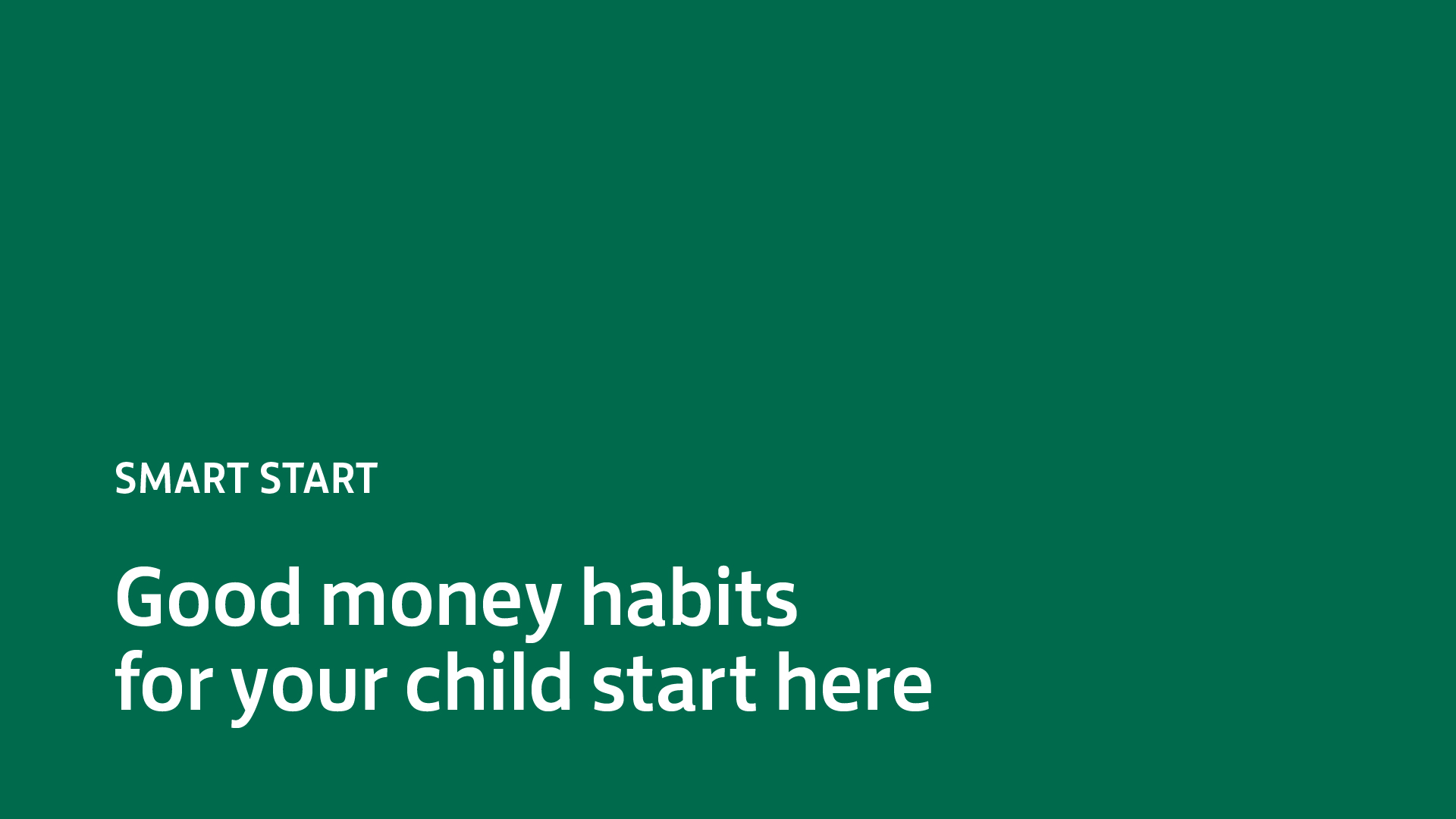 SMART START

Good money habits for your child start here